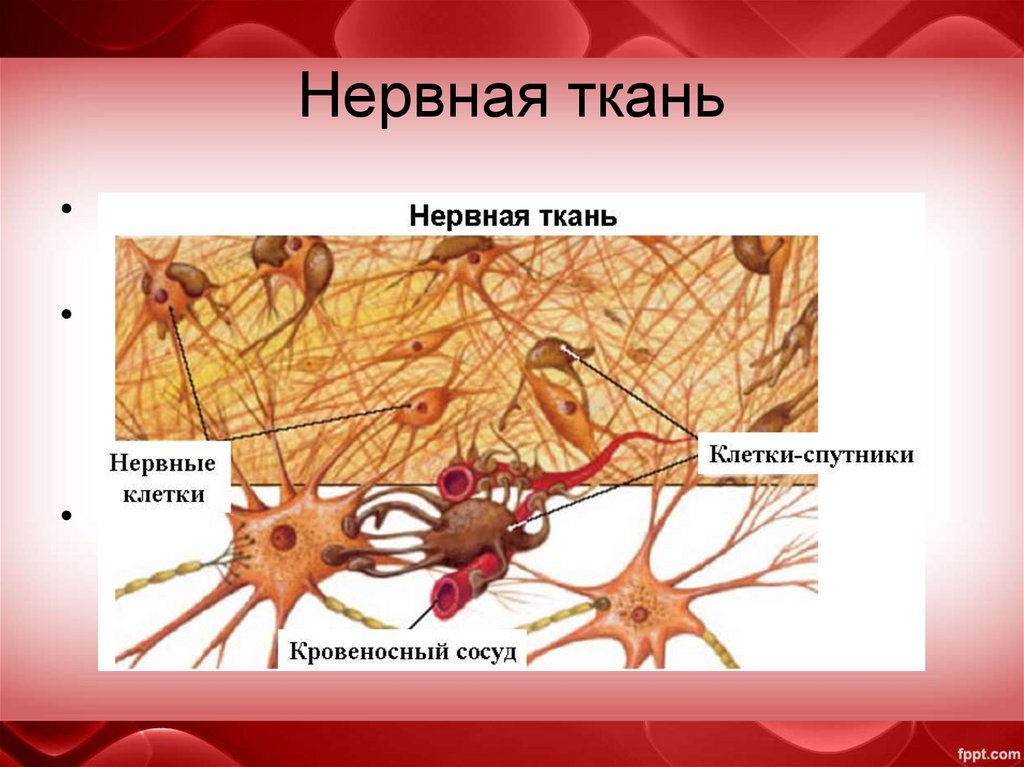 Нервная ткань

Нервная ткань

Нервные клетки

Клетки-спутники

Кровеносный сосуд

fppt.com